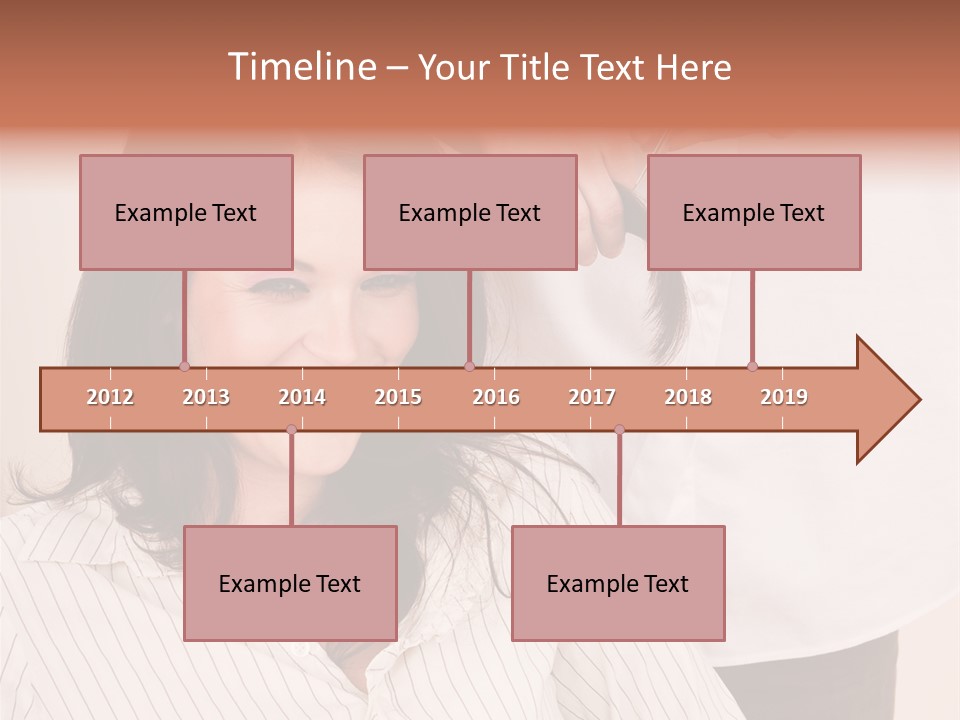 Timeline – Your Title Text Here

Example Text

Example Text

Example Text

2012 2013 2014 2015 2016 2017 2018 2019

Example Text

Example Text